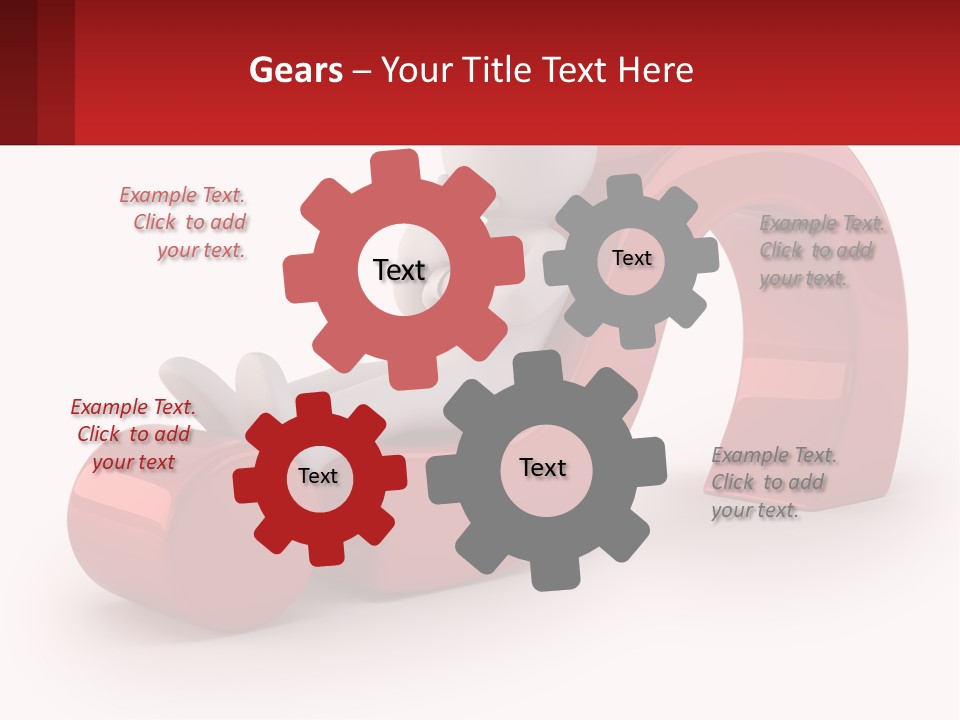 Gears – Your Title Text Here

Example Text. Click to add your text.

Text

Text

Example Text. Click to add your text.

Example Text. Click to add your text

Text

Text

Example Text. Click to add your text.